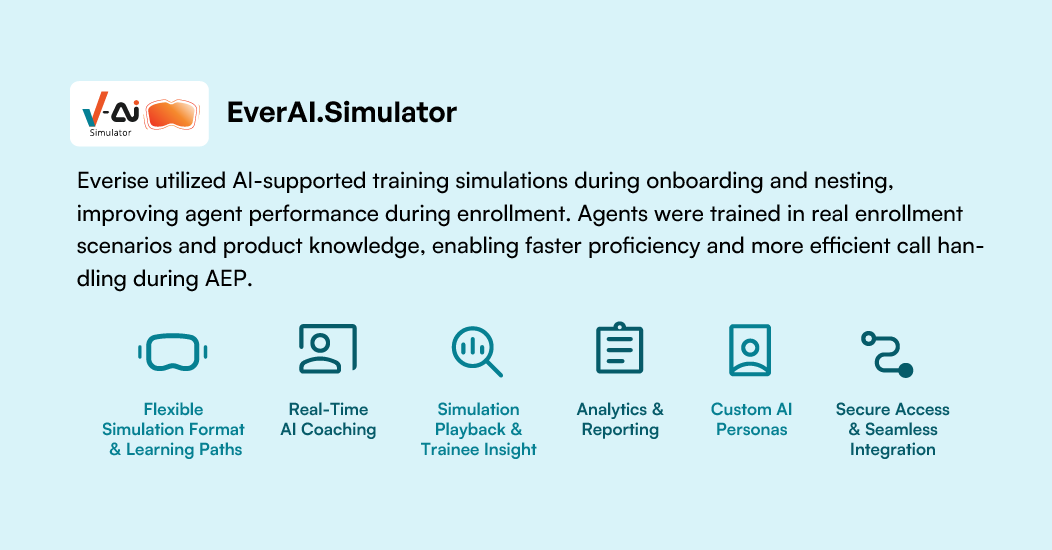 V-AI Simulator

EverAI.Simulator

Everise utilized AI-supported training simulations during onboarding and nesting, improving agent performance during enrollment. Agents were trained in real enrollment scenarios and product knowledge, enabling faster proficiency and more efficient call handling during AEP.

Flexible Simulation Format & Learning Paths

Real-Time AI Coaching

Simulation Playback & Trainee Insight

Analytics & Reporting

Custom AI Personas

Secure Access & Seamless Integration